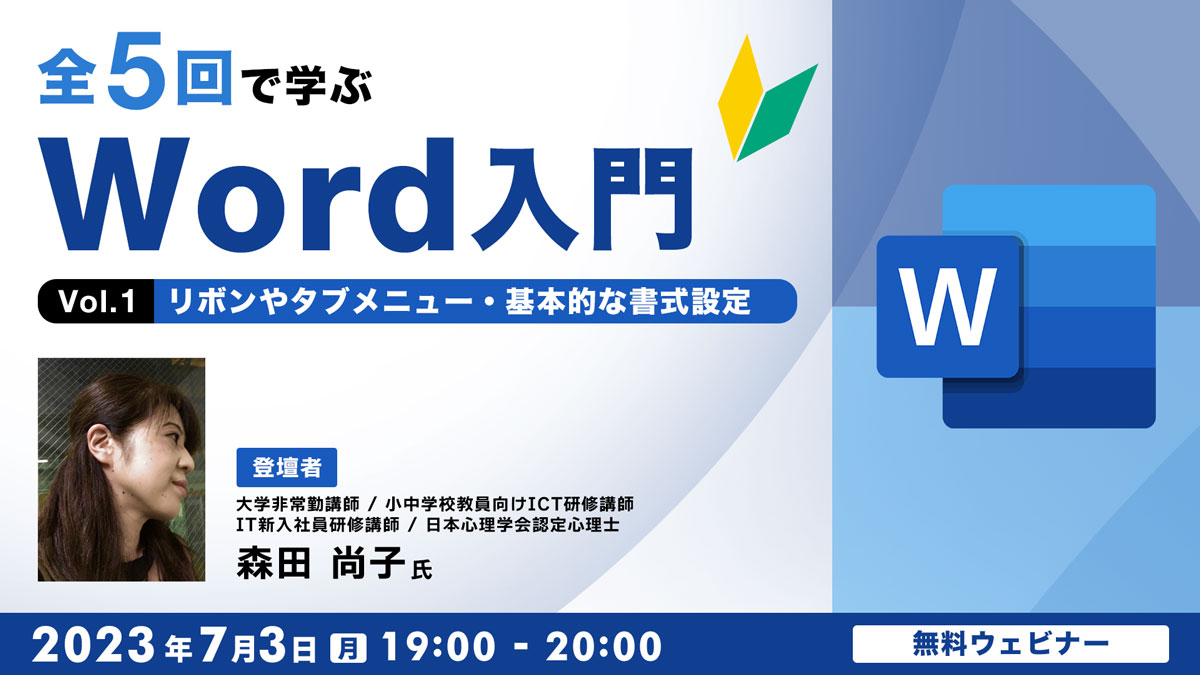 全5回で学ぶ
Word入門

Vol.1 リボンやタブメニュー・基本的な書式設定

W

登壇者
大学非常勤講師 / 小中学校教員向けICT研修講師
IT新入社員研修講師 / 日本心理学会認定心理士
森田 尚子 氏

2023年7月3日 月 19:00 - 20:00

無料ウェビナー